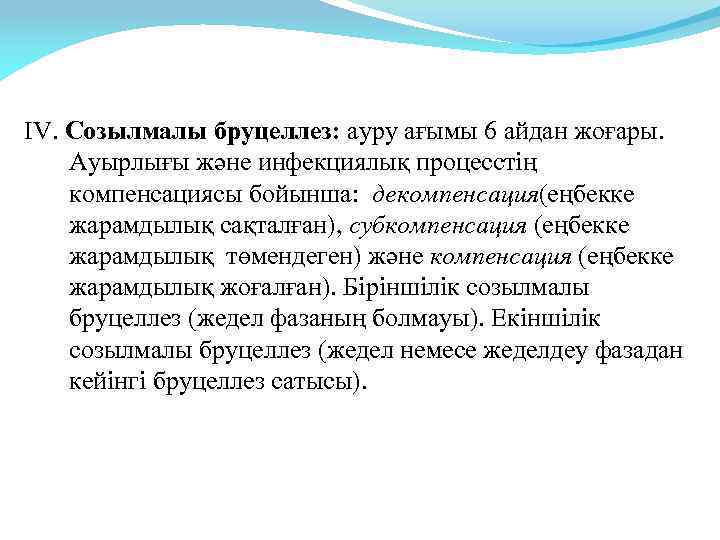 IV. Созылмалы бруцеллез: ауру ағымы 6 айдан жоғары. Ауырлығы және инфекциялық процесстің компенсациясы бойынша: декомпенсация(еңбекке жарамдылық сақталған), субкомпенсация (еңбекке жарамдылық төмендеген) және компенсация (еңбекке жарамдылық жоғалған). Біріншілік созылмалы бруцеллез (жедел фазаның болмауы). Екіншілік созылмалы бруцеллез (жедел немесе жеделдеу фазадан кейінгі бруцеллез сатысы).